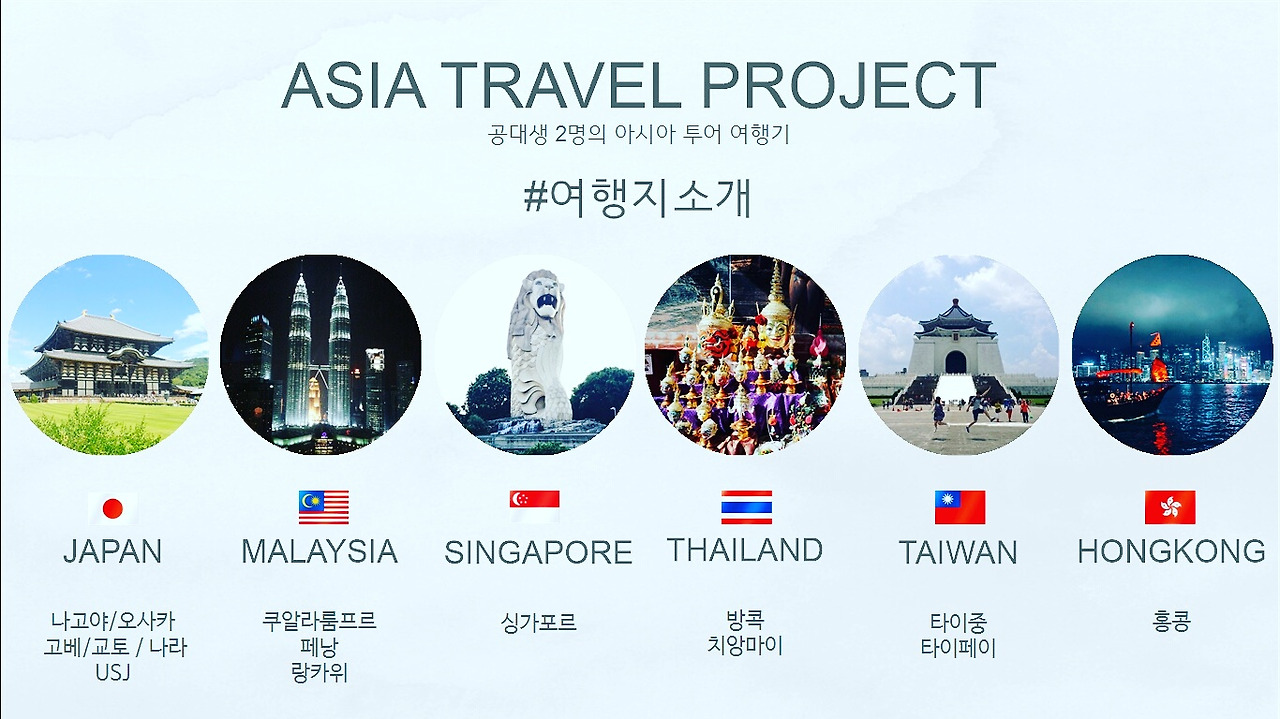 ASIA TRAVEL PROJECT
공대생 2명의 아시아 투어 여행기

#여행지소개

JAPAN

나고야/오사카
고베/교토 / 나라
USJ

MALAYSIA

쿠알라룸프르
페낭
랑카위

SINGAPORE

싱가포르

THAILAND

방콕
치앙마이

TAIWAN

타이중
타이페이

HONGKONG

홍콩